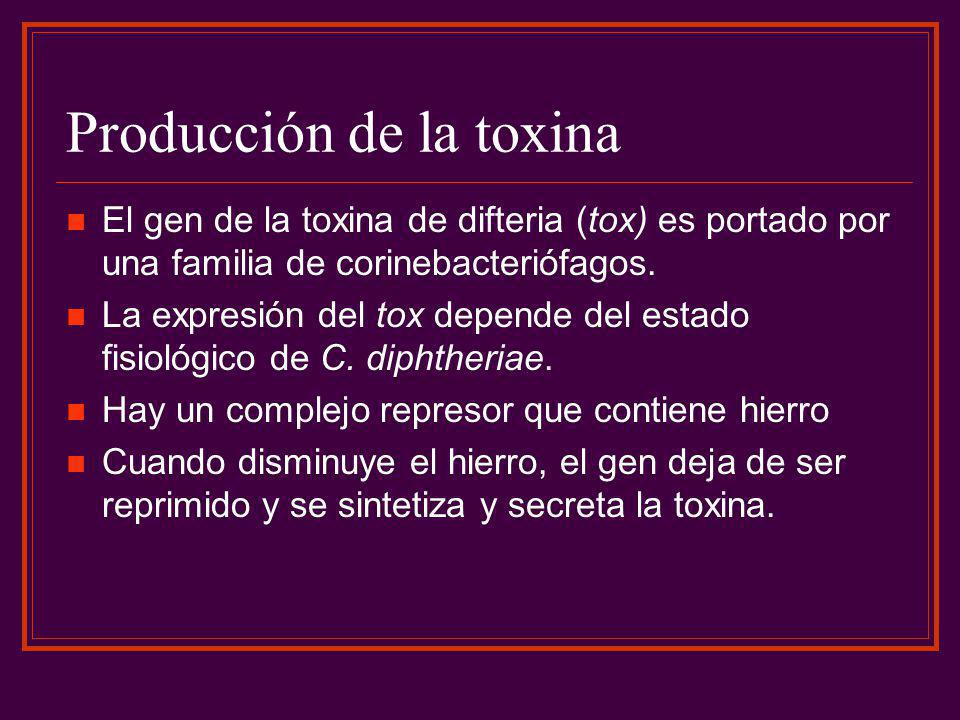 Producción de la toxina

- El gen de la toxina de difteria (tox) es portado por una familia de corinebacteriófagos.
- La expresión del tox depende del estado fisiológico de C. diphtheriae.
- Hay un complejo represor que contiene hierro
- Cuando disminuye el hierro, el gen deja de ser reprimido y se sintetiza y secreta la toxina.